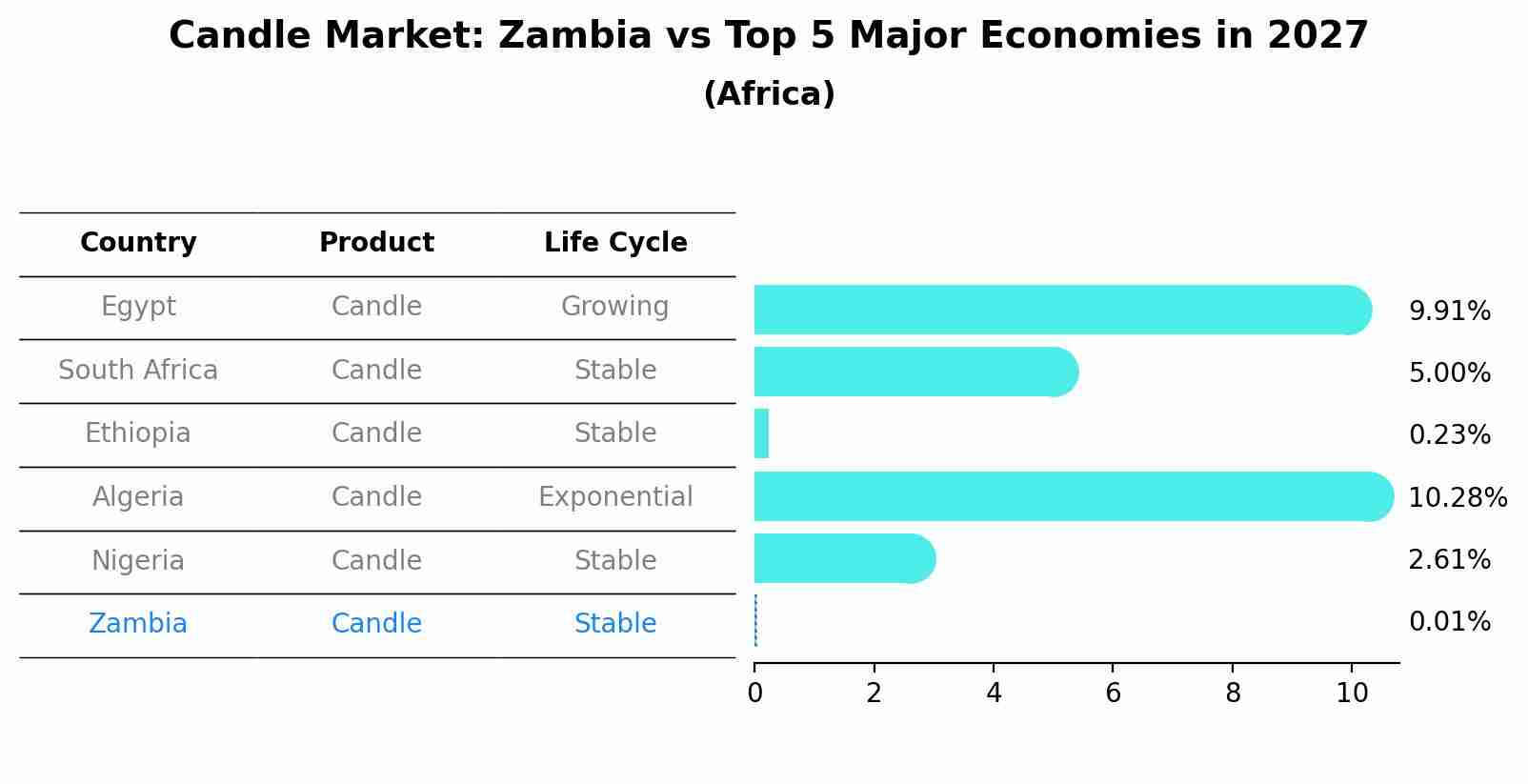 Candle Market: Zambia vs Top 5 Major Economies in 2027
(Africa)

| Country | Product | Life Cycle |
|---|---|---|
| Egypt | Candle | Growing |
| South Africa | Candle | Stable |
| Ethiopia | Candle | Stable |
| Algeria | Candle | Exponential |
| Nigeria | Candle | Stable |
| Zambia | Candle | Stable |

9.91%
5.00%
0.23%
10.28%
2.61%
0.01%

0 2 4 6 8 10